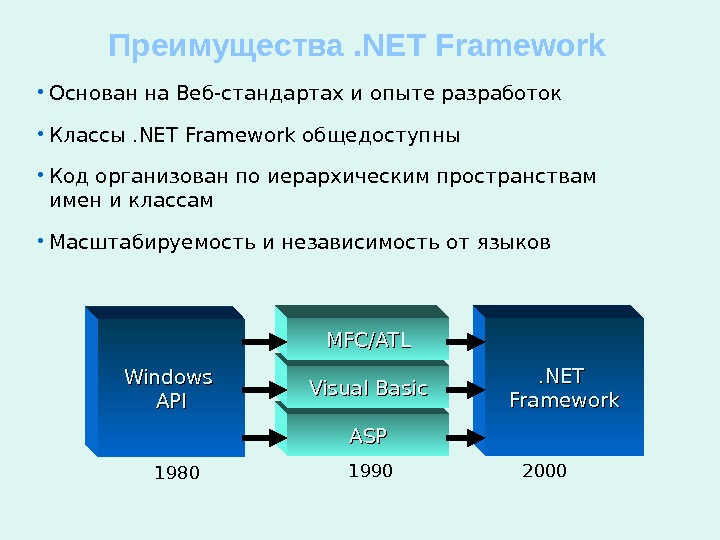 Преимущества .NET Framework

• Основан на Веб-стандартах и опыте разработок

• Классы .NET Framework общедоступны

• Код организован по иерархическим пространствам имен и классам

• Масштабируемость и независимость от языков

Windows API

MFC/ATL

Visual Basic

ASP

.NET Framework

1980

1990

2000